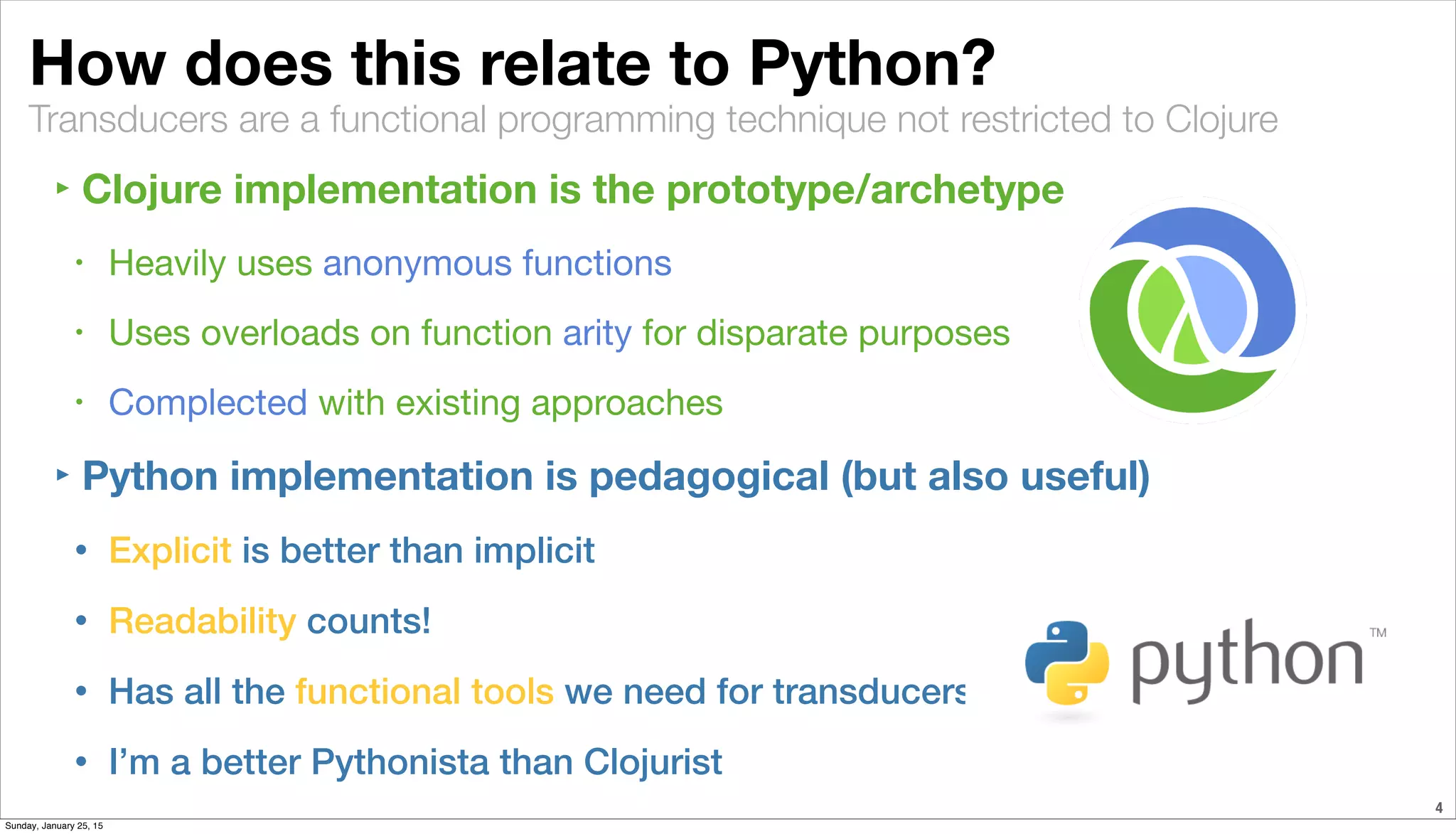 How does this relate to Python?
Transducers are a functional programming technique not restricted to Clojure

‣ Clojure implementation is the prototype/archetype

• Heavily uses anonymous functions

• Uses overloads on function arity for disparate purposes

• Complected with existing approaches

‣ Python implementation is pedagogical (but also useful)

• Explicit is better than implicit

• Readability counts!

• Has all the functional tools we need for transducers

• I'm a better Pythonista than Clojurist

python™

4

Sunday, January 25, 15